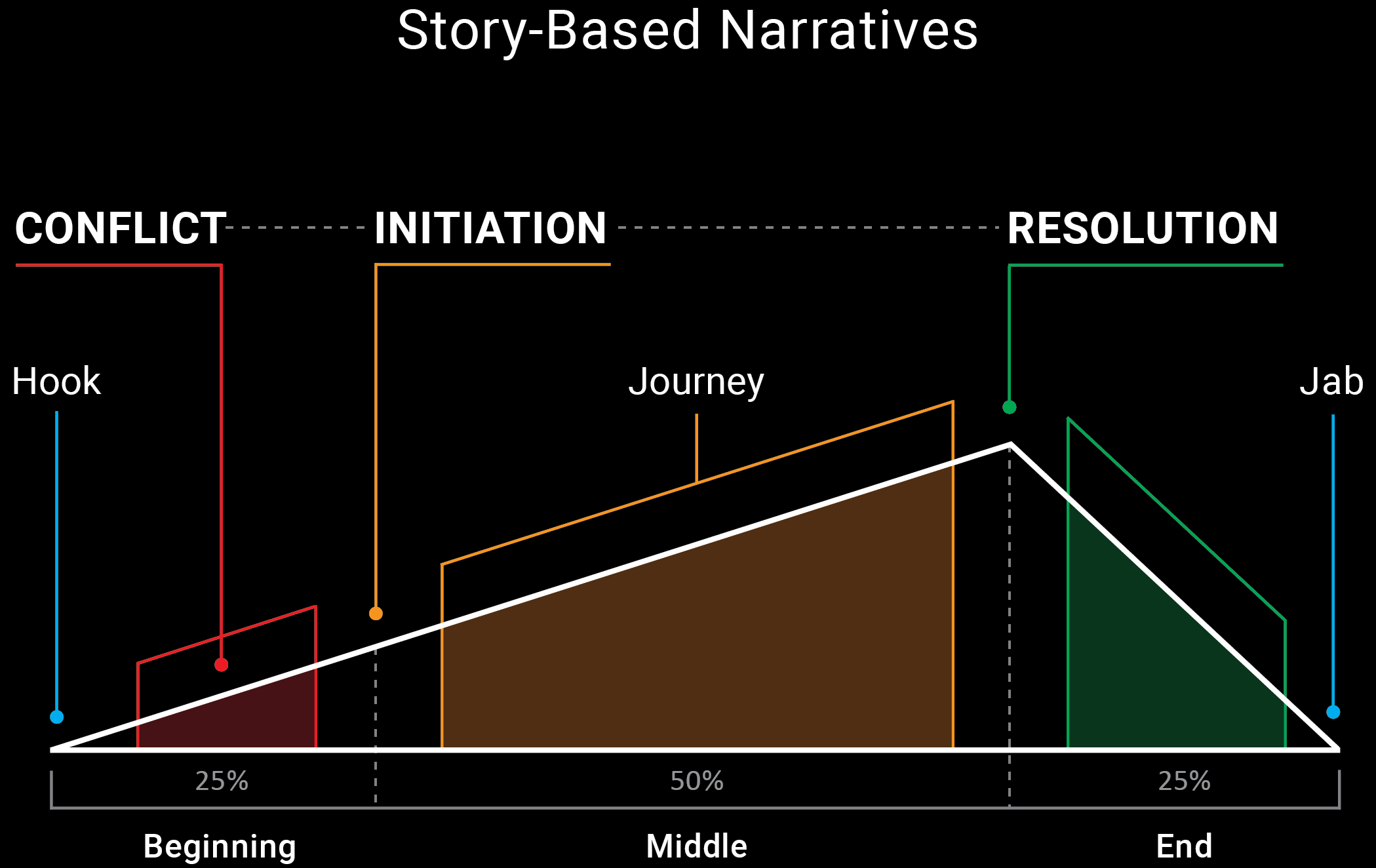 Story-Based Narratives

CONFLICT

INITIATION

RESOLUTION

Hook

Journey

Jab

25%

50%

25%

Beginning

Middle

End